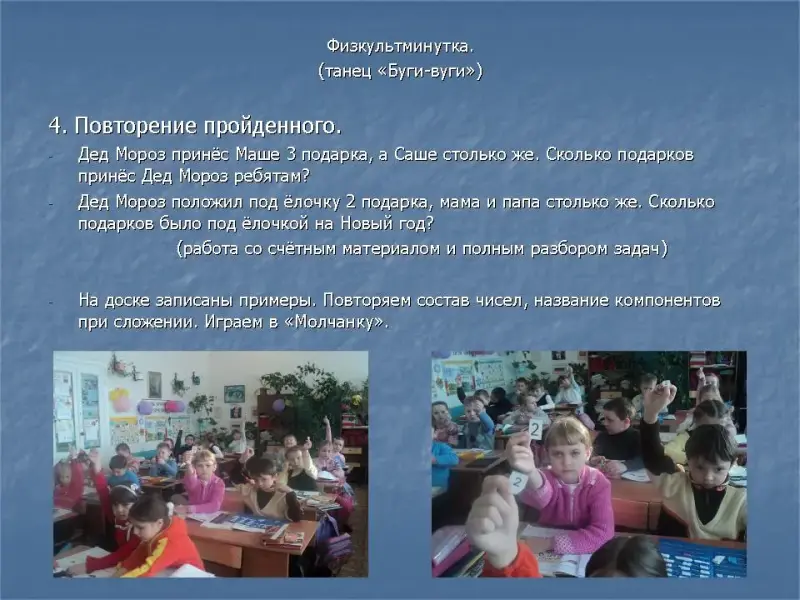 Физкультминутка.
(танец «Буги-вуги»)

4. Повторение пройденного.

- Дед Мороз принёс Маше 3 подарка, а Саше столько же. Сколько подарков принёс Дед Мороз ребятам?
- Дед Мороз положил под ёлочку 2 подарка, мама и папа столько же. Сколько подарков было под ёлочкой на Новый год?

(работа со счётным материалом и полным разбором задач)

- На доске записаны примеры. Повторяем состав чисел, название компонентов при сложении. Играем в «Молчанку».

2

2